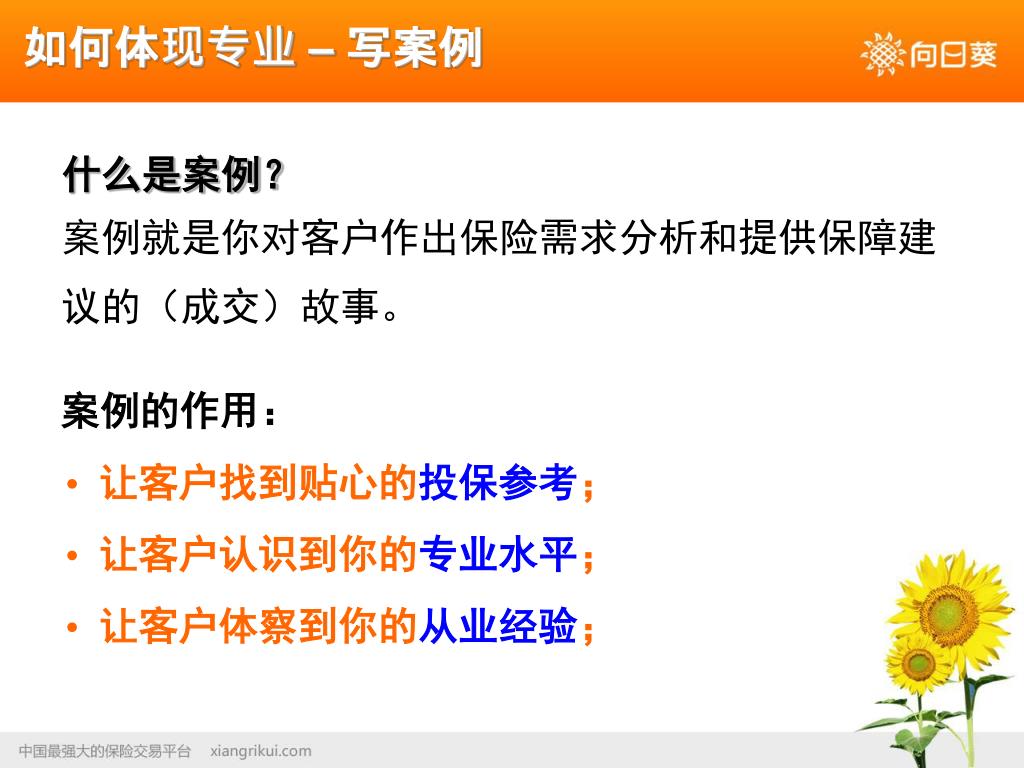 如何体现专业 – 写案例

向日葵

什么是案例？

案例就是你对客户作出保险需求分析和提供保障建议的（成交）故事。

案例的作用：

• 让客户找到贴心的投保参考；
• 让客户认识到你的专业水平；
• 让客户体察到你的从业经验；

中国最强大的保险交易平台 xiangrikui.com